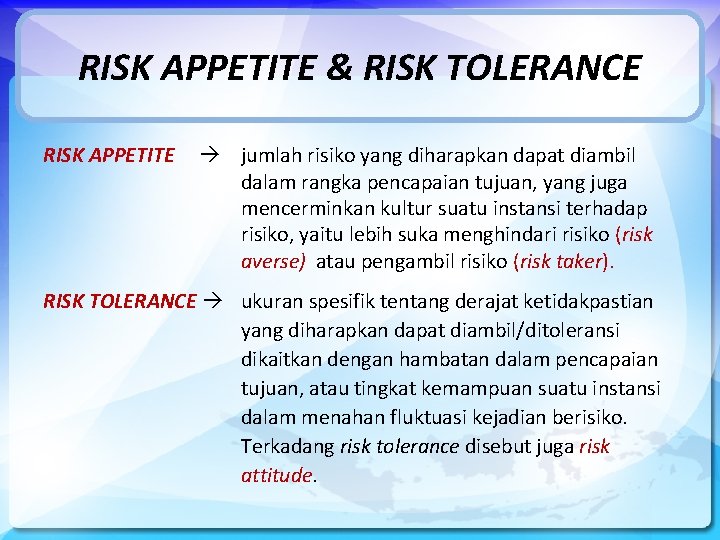 RISK APPETITE & RISK TOLERANCE

RISK APPETITE → jumlah risiko yang diharapkan dapat diambil dalam rangka pencapaian tujuan, yang juga mencerminkan kultur suatu instansi terhadap risiko, yaitu lebih suka menghindari risiko (risk averse) atau pengambil risiko (risk taker).

RISK TOLERANCE → ukuran spesifik tentang derajat ketidakpastian yang diharapkan dapat diambil/ditoleransi dikaitkan dengan hambatan dalam pencapaian tujuan, atau tingkat kemampuan suatu instansi dalam menahan fluktuasi kejadian berisiko. Terkadang risk tolerance disebut juga risk attitude.